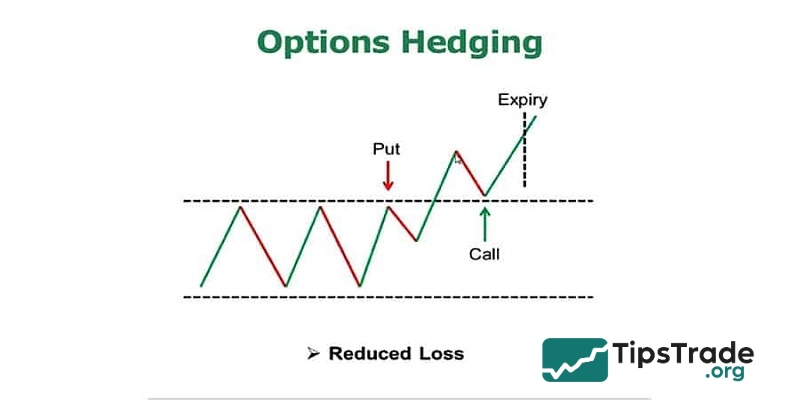 Options Hedging

Expiry

Put

Call

➢ Reduced Loss

TipsTrade .org